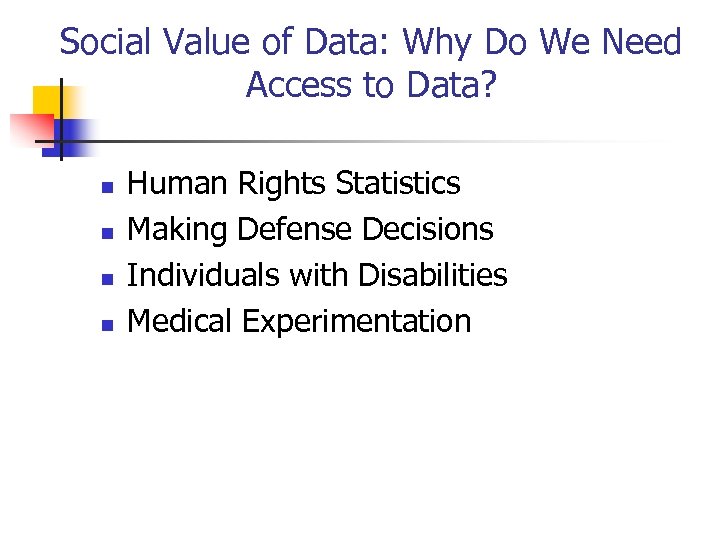 Social Value of Data: Why Do We Need Access to Data?

- Human Rights Statistics
- Making Defense Decisions
- Individuals with Disabilities
- Medical Experimentation